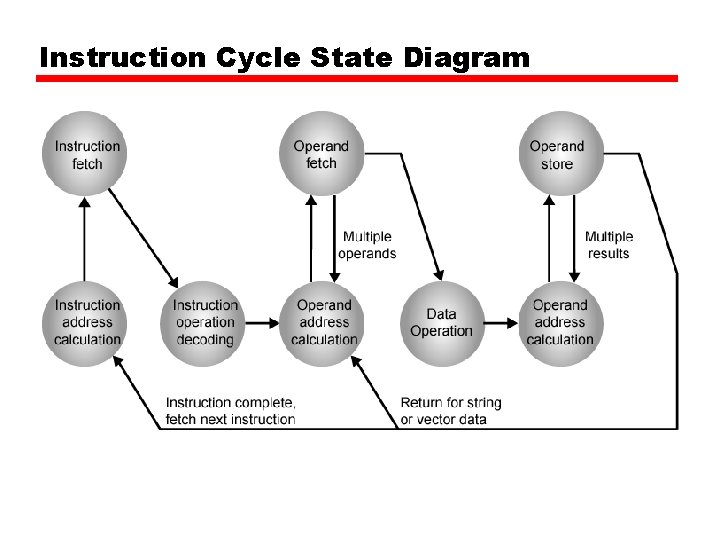 Instruction Cycle State Diagram

Instruction fetch

Operand fetch

Operand store

Multiple operands

Multiple results

Instruction address calculation

Instruction operation decoding

Operand address calculation

Data Operation

Operand address calculation

Instruction complete, fetch next instruction

Return for string or vector data